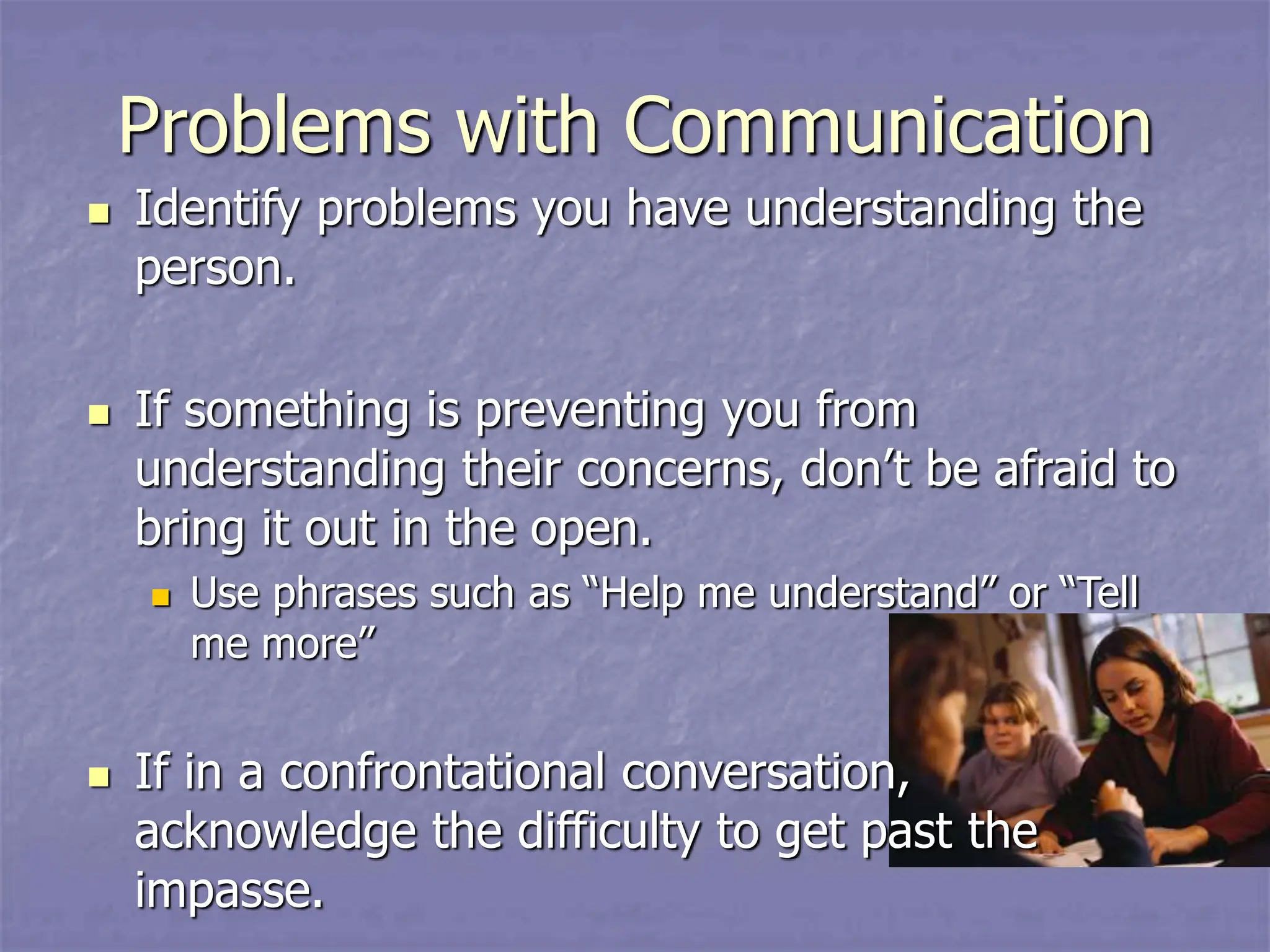 Problems with Communication

Identify problems you have understanding the person.

If something is preventing you from understanding their concerns, don’t be afraid to bring it out in the open.

Use phrases such as “Help me understand” or “Tell me more”

If in a confrontational conversation, acknowledge the difficulty to get past the impasse.